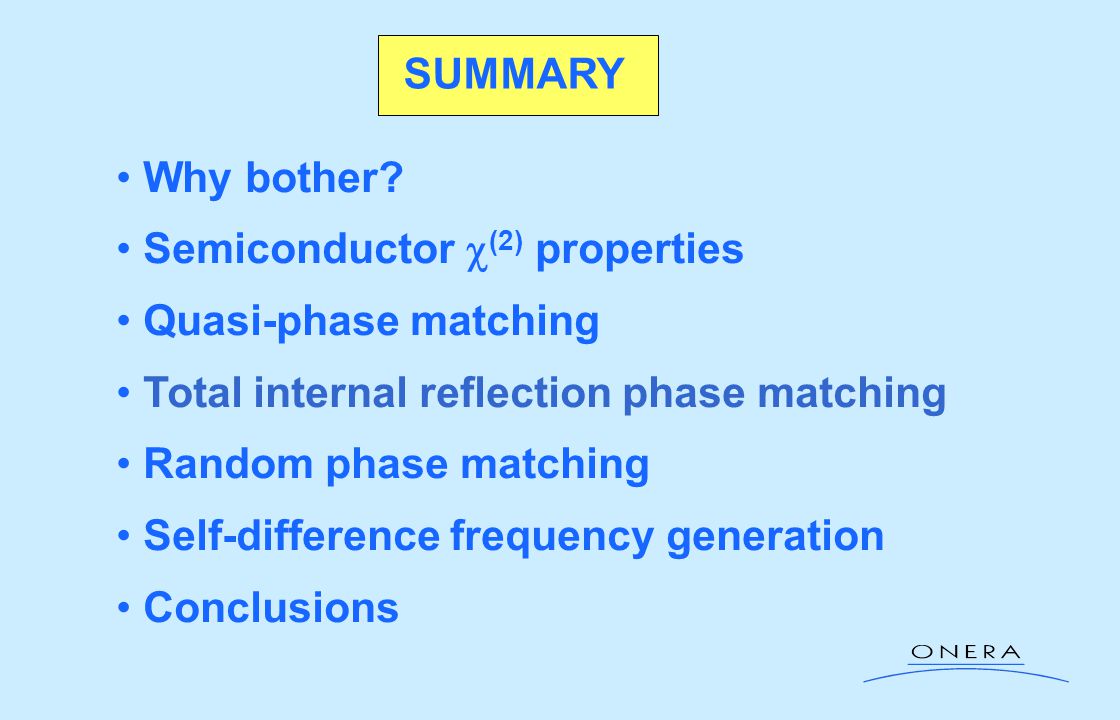 SUMMARY

• Why bother?
• Semiconductor $\chi^{(2)}$ properties
• Quasi-phase matching
• Total internal reflection phase matching
• Random phase matching
• Self-difference frequency generation
• Conclusions

ONERA